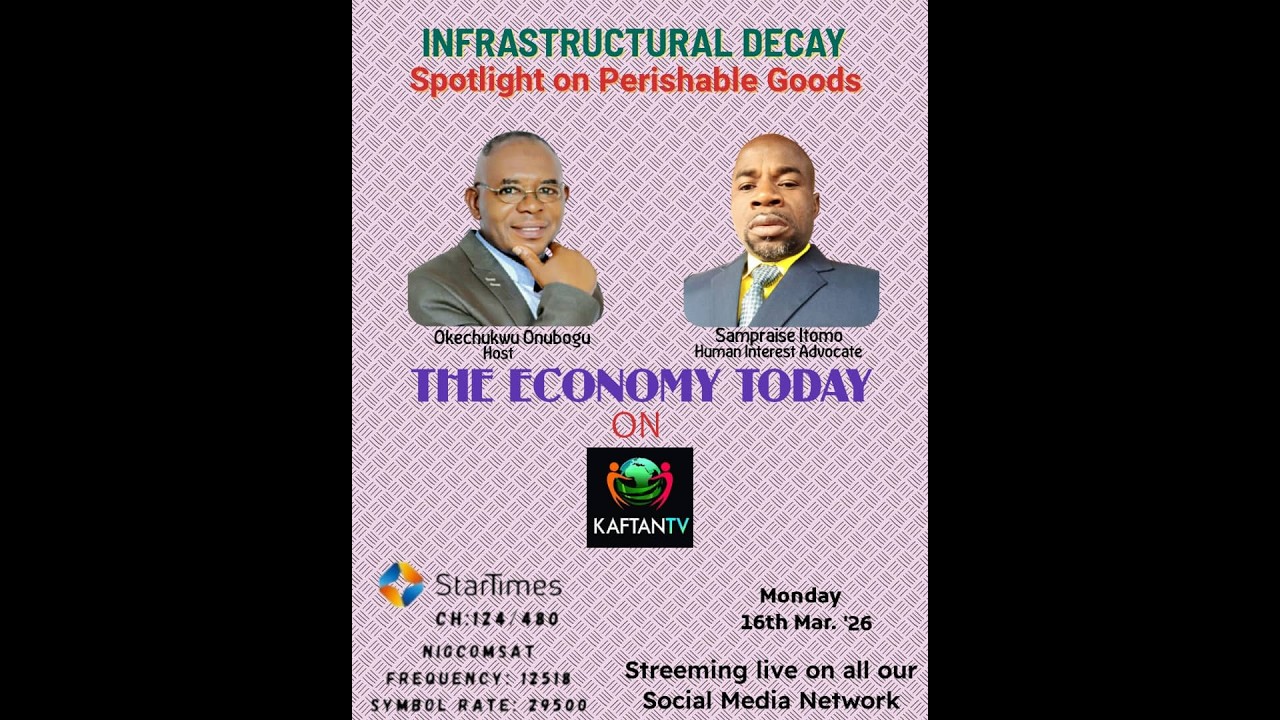 INFRASTRUCTURAL DECAY
Spotlight on Perishable Goods

Okechukwu Onubogu
Host

Sampraise Itomo
Human Interest Advocate

THE ECONOMY TODAY
ON
KAFTANTV

StarTimes
CH:124/480
NIGCOMSAT
FREQUENCY: 12518
SYMBOL RATE: 29500

Monday
16th Mar. '26

Streeming live on all our Social Media Network